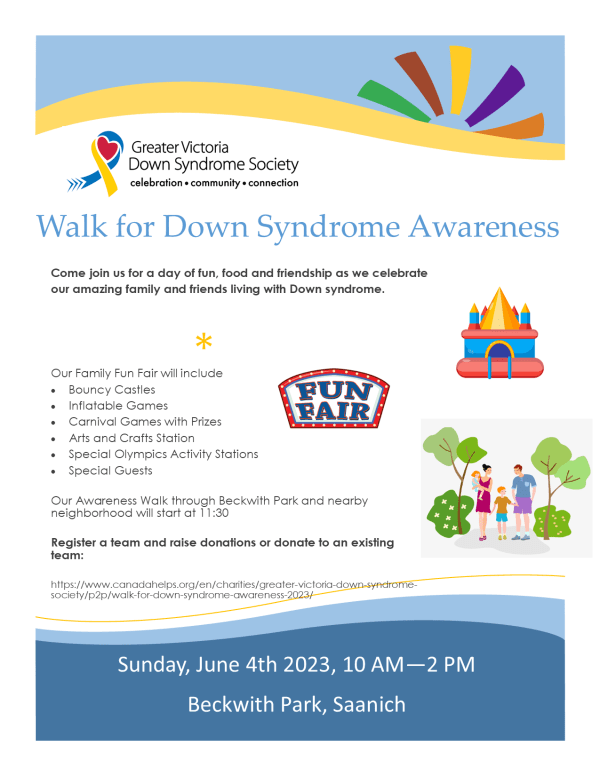 Greater Victoria
Down Syndrome Society
celebration • community • connection

Walk for Down Syndrome Awareness

Come join us for a day of fun, food and friendship as we celebrate our amazing family and friends living with Down syndrome.

*

Our Family Fun Fair will include
• Bouncy Castles
• Inflatable Games
• Carnival Games with Prizes
• Arts and Crafts Station
• Special Olympics Activity Stations
• Special Guests

FUN FAIR

Our Awareness Walk through Beckwith Park and nearby neighborhood will start at 11:30

Register a team and raise donations or donate to an existing team:

https://www.canadahelps.org/en/charities/greater-victoria-down-syndrome-society/p2p/walk-for-down-syndrome-awareness-2023/

Sunday, June 4th 2023, 10 AM—2 PM

Beckwith Park, Saanich